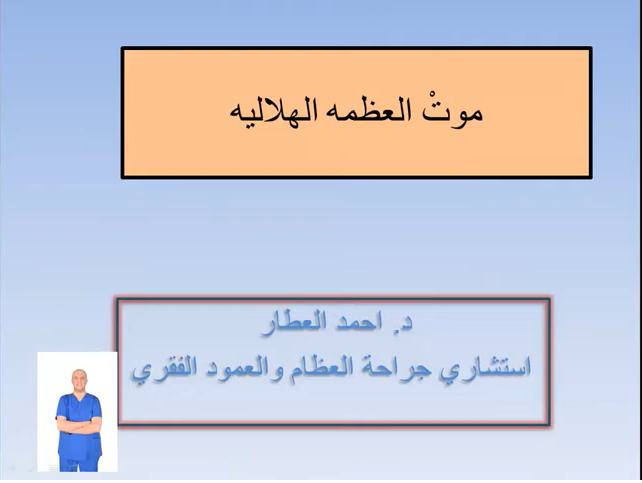 موتْ العظمه الهلاليه

د. احمد العطار
استشاري جراحة العظام والعمود الفقري